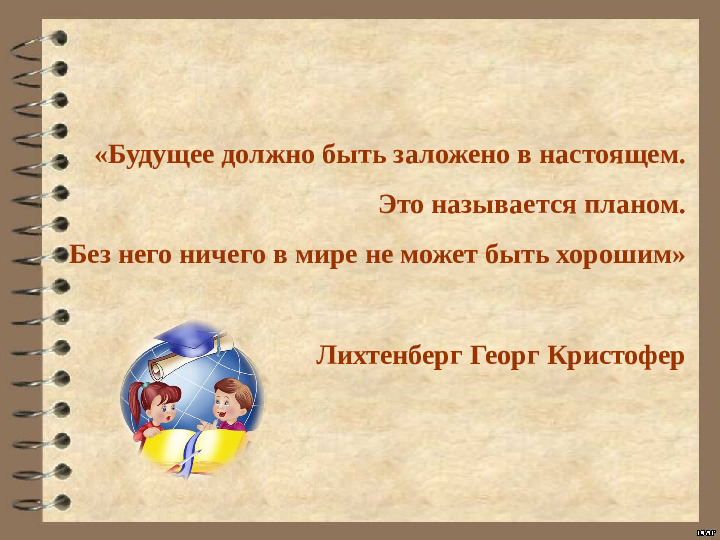 «Будущее должно быть заложено в настоящем.

Это называется планом.

Без него ничего в мире не может быть хорошим»

Лихтенберг Георг Кристофер